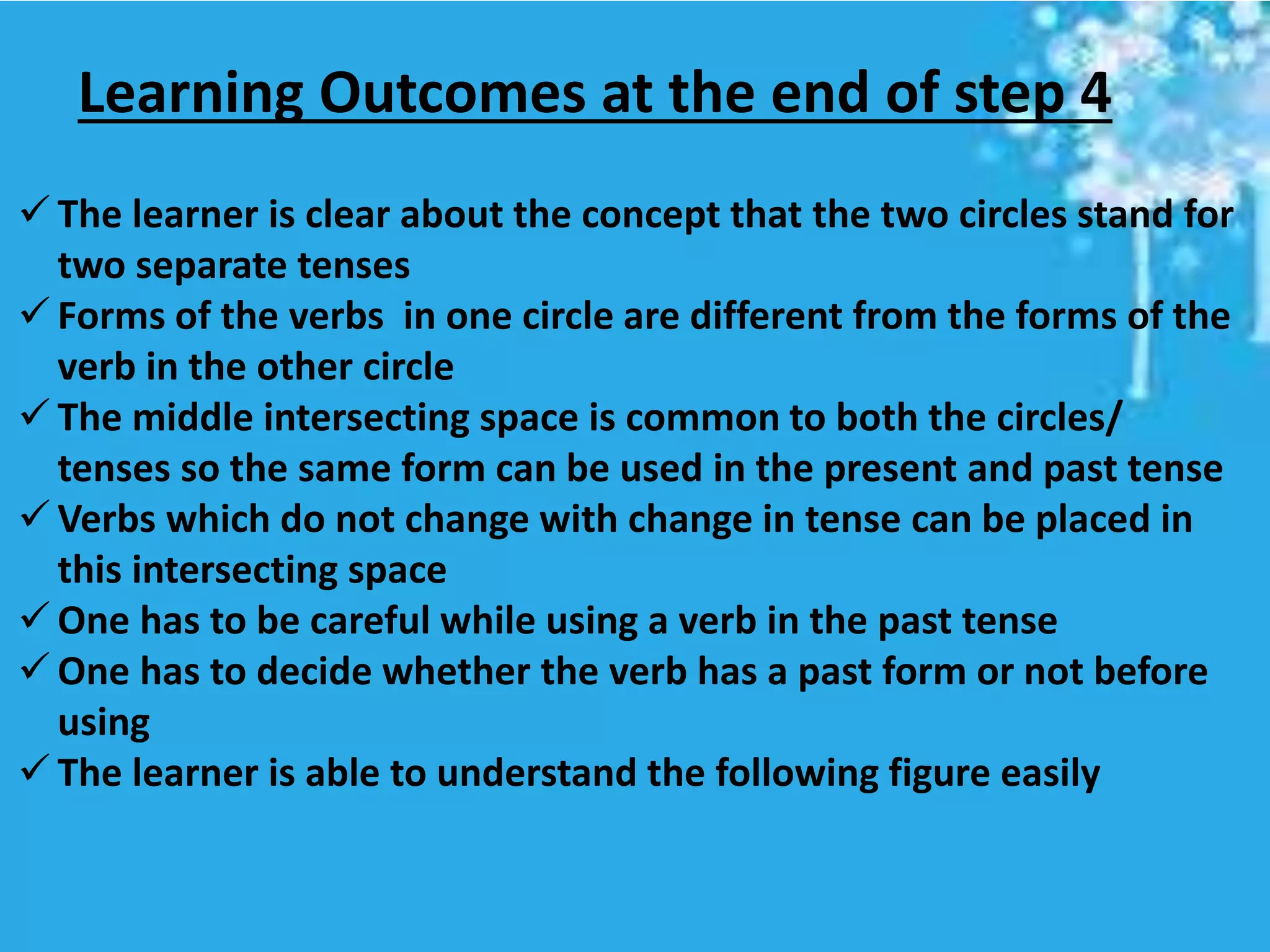 Learning Outcomes at the end of step 4

✓ The learner is clear about the concept that the two circles stand for two separate tenses
✓ Forms of the verbs  in one circle are different from the forms of the verb in the other circle
✓ The middle intersecting space is common to both the circles/ tenses so the same form can be used in the present and past tense
✓ Verbs which do not change with change in tense can be placed in this intersecting space
✓ One has to be careful while using a verb in the past tense
✓ One has to decide whether the verb has a past form or not before using
✓ The learner is able to understand the following figure easily